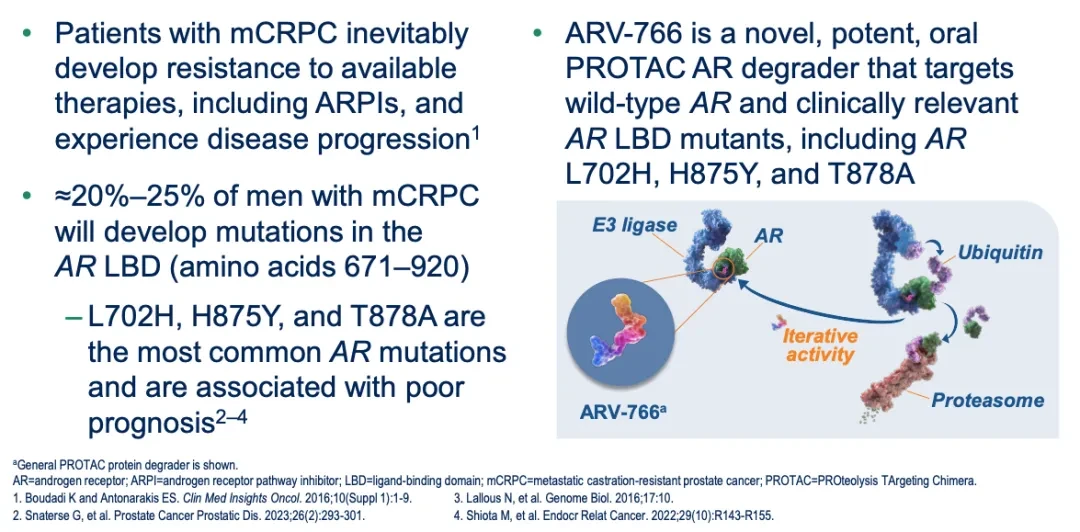 • Patients with mCRPC inevitably develop resistance to available therapies, including ARPIs, and experience disease progression$^{1}$

• ≈20%–25% of men with mCRPC will develop mutations in the AR LBD (amino acids 671–920)

– L702H, H875Y, and T878A are the most common AR mutations and are associated with poor prognosis$^{2–4}$

• ARV-766 is a novel, potent, oral PROTAC AR degrader that targets wild-type AR and clinically relevant AR LBD mutants, including AR L702H, H875Y, and T878A

E3 ligase
AR
Ubiquitin
Iterative activity
ARV-766$^{a}$
Proteasome

$^{a}$General PROTAC protein degrader is shown.
AR=androgen receptor; ARPI=androgen receptor pathway inhibitor; LBD=ligand-binding domain; mCRPC=metastatic castration-resistant prostate cancer; PROTAC=PROteolysis TArgeting Chimera.
1. Boudadi K and Antonarakis ES. Clin Med Insights Oncol. 2016;10(Suppl 1):1-9.
2. Snaterse G, et al. Prostate Cancer Prostatic Dis. 2023;26(2):293-301.
3. Lallous N, et al. Genome Biol. 2016;17:10.
4. Shiota M, et al. Endocr Relat Cancer. 2022;29(10):R143-R155.